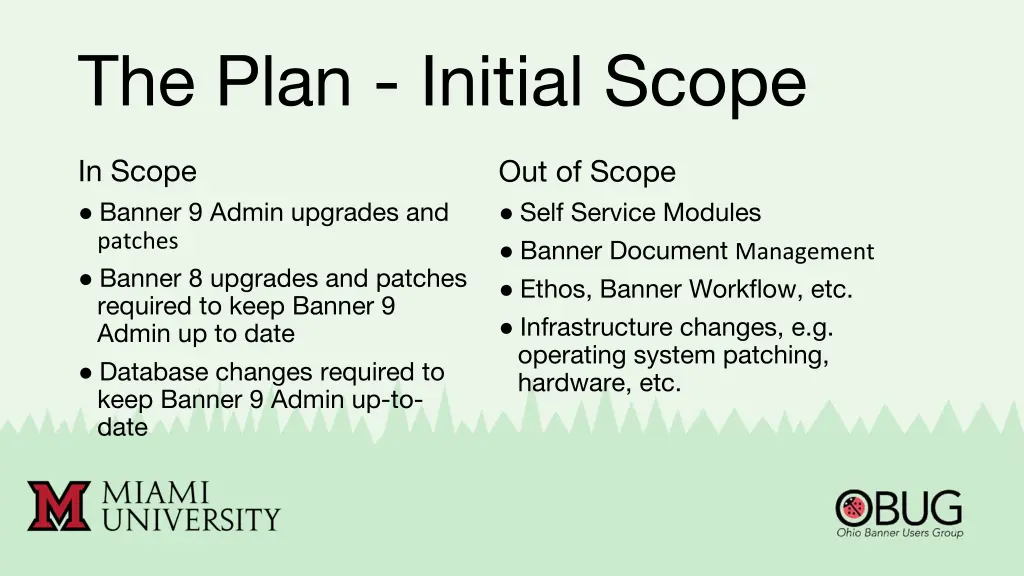 The Plan - Initial Scope

In Scope
● Banner 9 Admin upgrades and patches
● Banner 8 upgrades and patches required to keep Banner 9 Admin up to date
● Database changes required to keep Banner 9 Admin up-to-date

Out of Scope
● Self Service Modules
● Banner Document Management
● Ethos, Banner Workflow, etc.
● Infrastructure changes, e.g. operating system patching, hardware, etc.

M MIAMI UNIVERSITY

OBUG
Ohio Banner Users Group